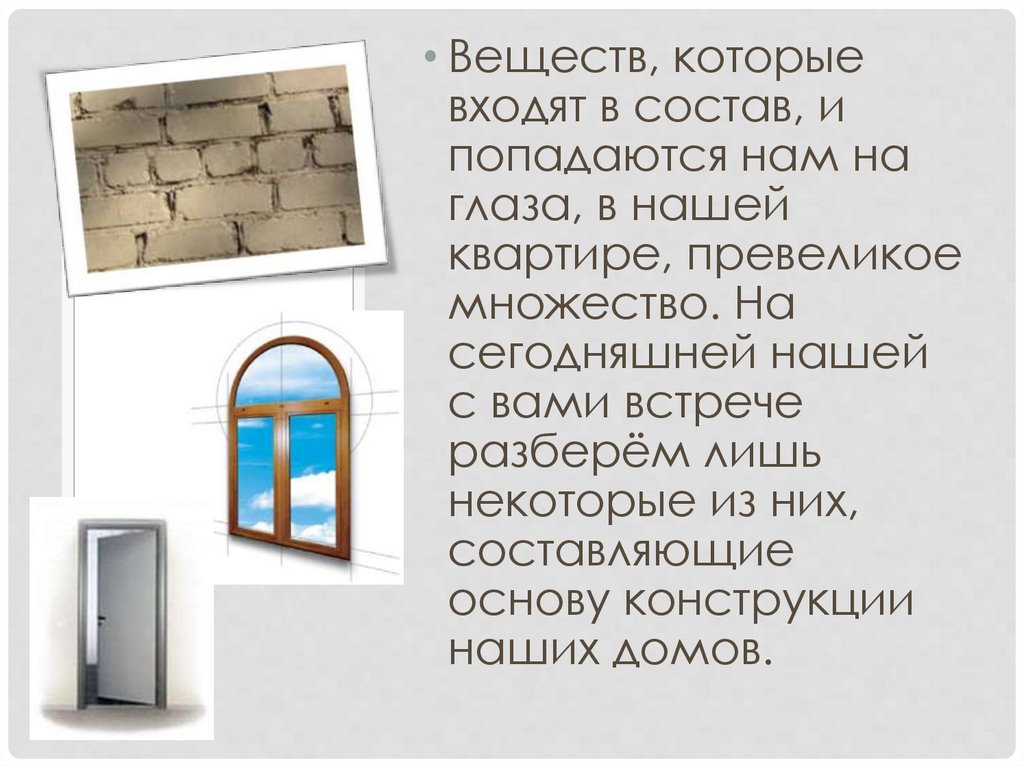 • Веществ, которые входят в состав, и попадаются нам на глаза, в нашей квартире, превеликое множество. На сегодняшней нашей с вами встрече разберём лишь некоторые из них, составляющие основу конструкции наших домов.